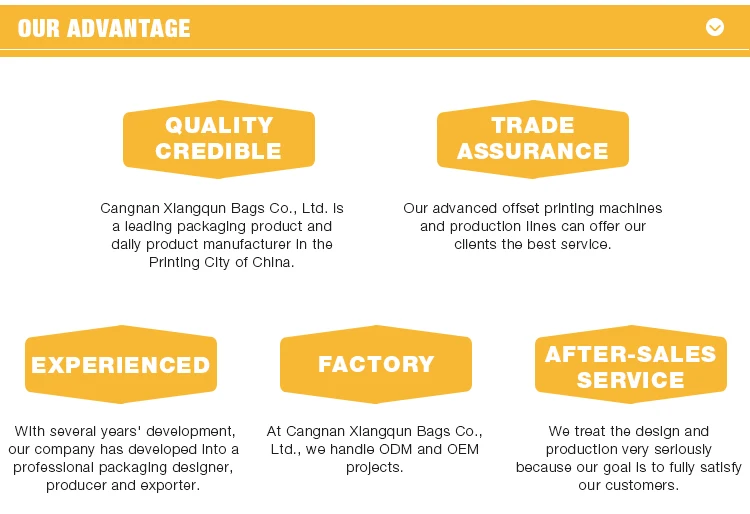 OUR ADVANTAGE

QUALITY CREDIBLE

Cangnan Xiangqun Bags Co., Ltd. is a leading packaging product and daily product manufacturer in the Printing City of China.

TRADE ASSURANCE

Our advanced offset printing machines and production lines can offer our clients the best service.

EXPERIENCED

With several years' development, our company has developed into a professional packaging designer, producer and exporter.

FACTORY

At Cangnan Xiangqun Bags Co., Ltd., we handle ODM and OEM projects.

AFTER-SALES SERVICE

We treat the design and production very seriously because our goal is to fully satisfy our customers.